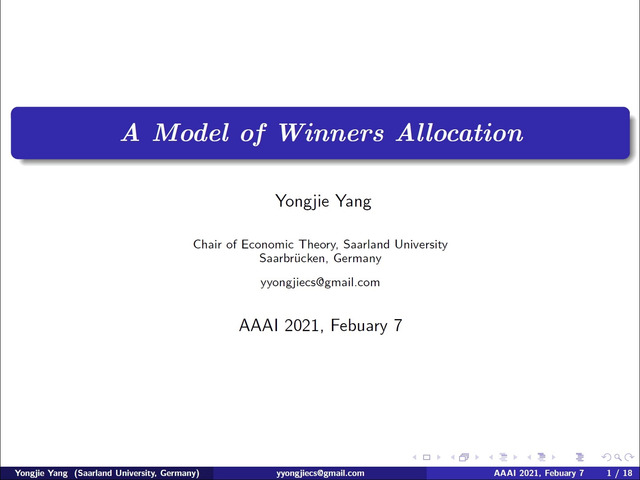 A Model of Winners Allocation

Yongjie Yang

Chair of Economic Theory, Saarland University
Saarbrücken, Germany

yyongjiecs@gmail.com

AAAI 2021, Febuary 7

Yongjie Yang (Saarland University, Germany) yyongjiecs@gmail.com AAAI 2021, Febuary 7 1 / 18